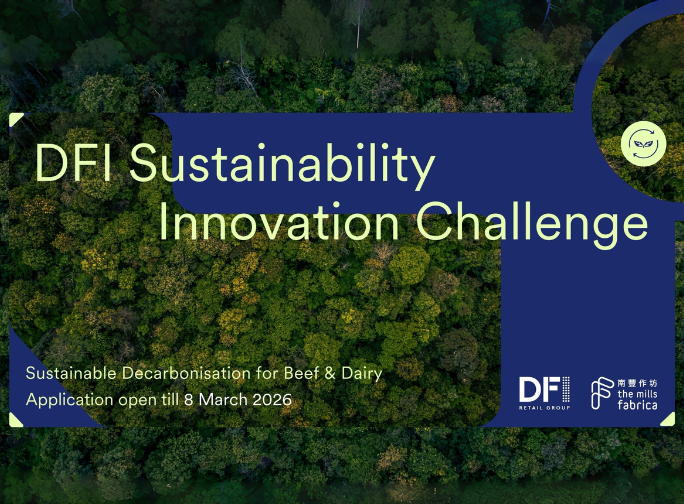 DFI Sustainability Innovation Challenge

Sustainable Decarbonisation for Beef & Dairy
Application open till 8 March 2026

DFI
RETAIL GROUP

南豐作坊
the mills
fabrica